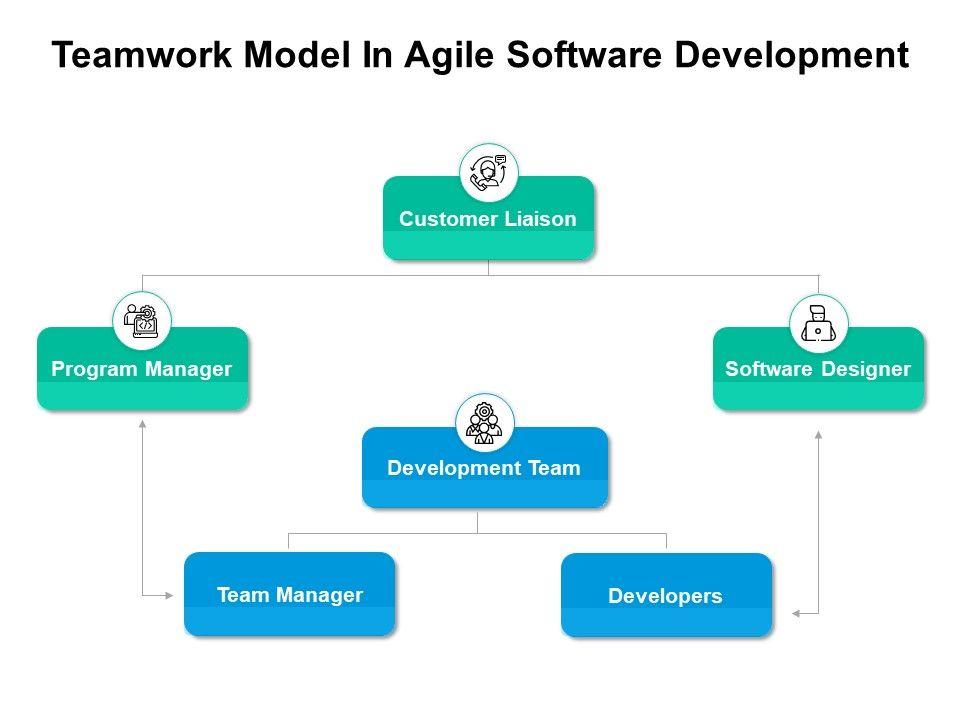 Teamwork Model In Agile Software Development

Customer Liaison

Program Manager

Software Designer

Development Team

Team Manager

Developers